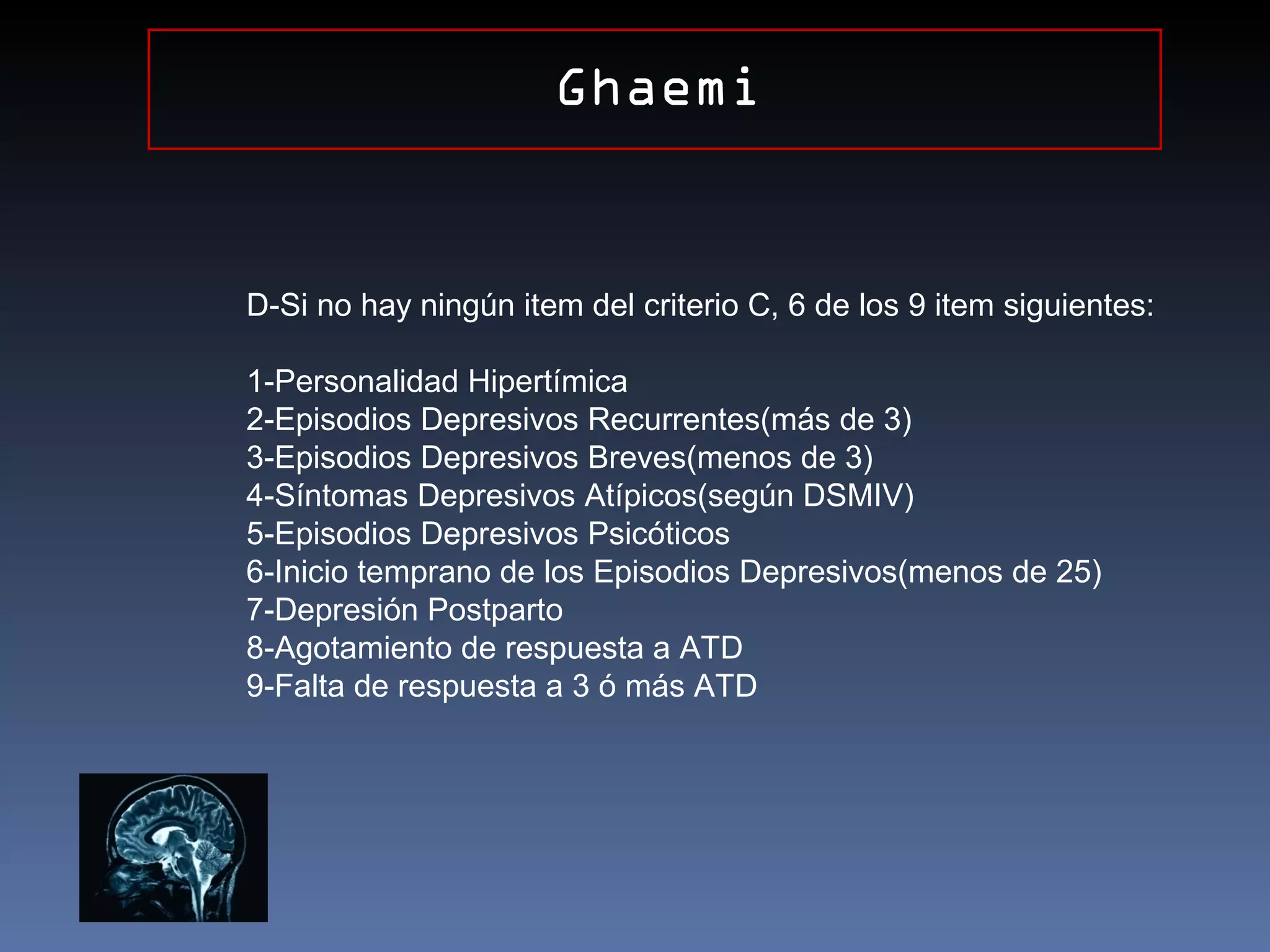 Ghaemi

D-Si no hay ningún item del criterio C, 6 de los 9 item siguientes:

1-Personalidad Hipertímica
2-Episodios Depresivos Recurrentes(más de 3)
3-Episodios Depresivos Breves(menos de 3)
4-Síntomas Depresivos Atípicos(según DSMIV)
5-Episodios Depresivos Psicóticos
6-Inicio temprano de los Episodios Depresivos(menos de 25)
7-Depresión Postparto
8-Agotamiento de respuesta a ATD
9-Falta de respuesta a 3 ó más ATD